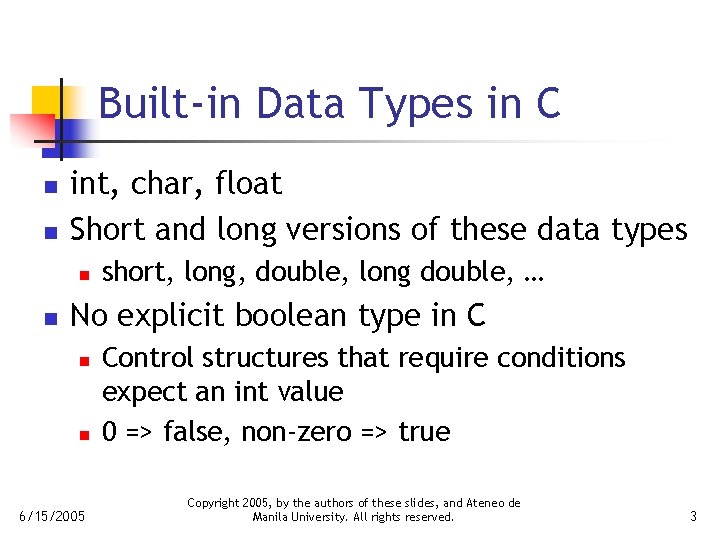 Built-in Data Types in C

- int, char, float
- Short and long versions of these data types
  - short, long, double, long double, …
- No explicit boolean type in C
  - Control structures that require conditions expect an int value
  - 0 => false, non-zero => true

6/15/2005

Copyright 2005, by the authors of these slides, and Ateneo de Manila University. All rights reserved.

3